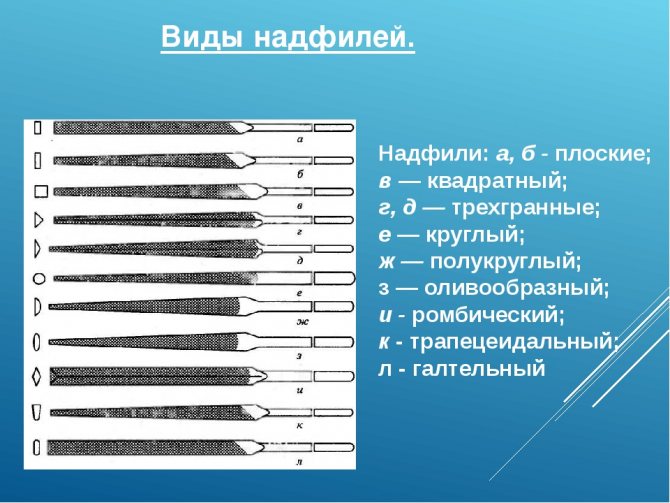 Виды надфилей.

а
б
в
г
д
е
ж
з
и
к
л

Надфили: а, б - плоские;
в — квадратный;
г, д — трехгранные;
е — круглый;
ж — полукруглый;
з — оливообразный;
и - ромбический;
к - трапецеидальный;
л - галтельный